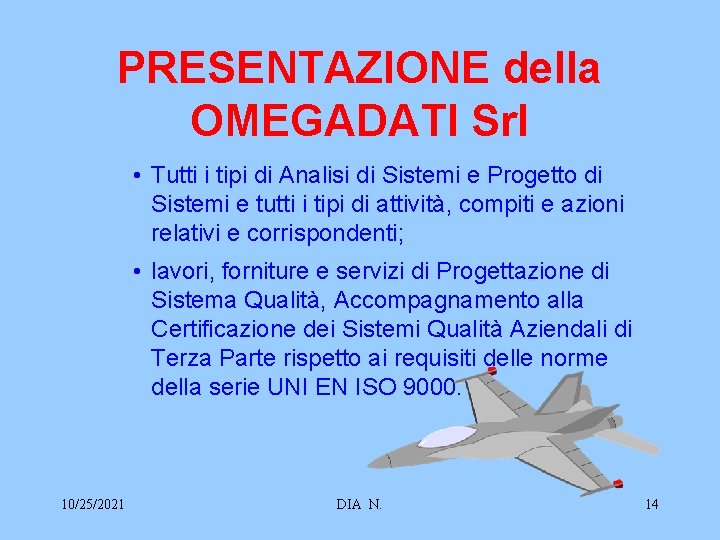 PRESENTAZIONE della OMEGADATI Srl

• Tutti i tipi di Analisi di Sistemi e Progetto di Sistemi e tutti i tipi di attività, compiti e azioni relativi e corrispondenti;

• lavori, forniture e servizi di Progettazione di Sistema Qualità, Accompagnamento alla Certificazione dei Sistemi Qualità Aziendali di Terza Parte rispetto ai requisiti delle norme della serie UNI EN ISO 9000.

10/25/2021

DIA N.

14